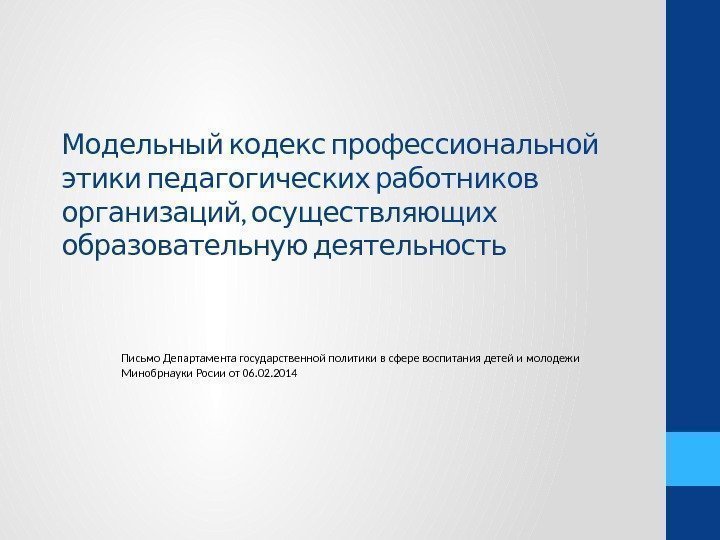 Модельный кодекс профессиональной этики педагогических работников организаций, осуществляющих образовательную деятельность

Письмо Департамента государственной политики в сфере воспитания детей и молодежи Минобрнауки Росии от 06.02.2014